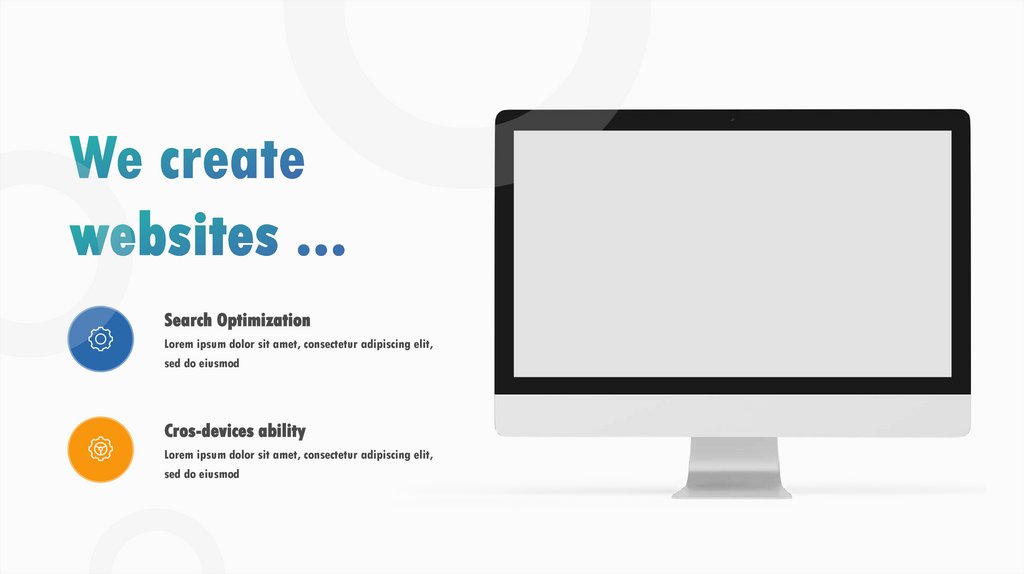 We create websites ...

Search Optimization
Lorem ipsum dolor sit amet, consectetur adipiscing elit, sed do eiusmod

Cros-devices ability
Lorem ipsum dolor sit amet, consectetur adipiscing elit, sed do eiusmod